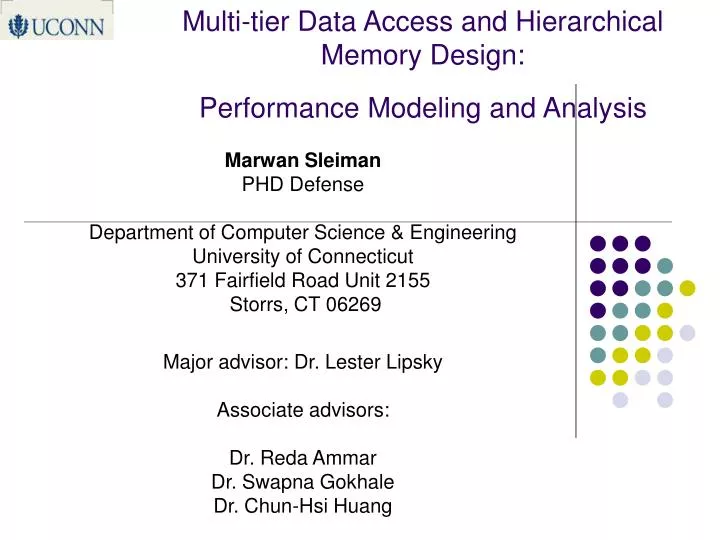 UCONN

Multi-tier Data Access and Hierarchical Memory Design:

Performance Modeling and Analysis

Marwan Sleiman
PHD Defense

Department of Computer Science & Engineering
University of Connecticut
371 Fairfield Road Unit 2155
Storrs, CT 06269

Major advisor: Dr. Lester Lipsky

Associate advisors:

Dr. Reda Ammar
Dr. Swapna Gokhale
Dr. Chun-Hsi Huang